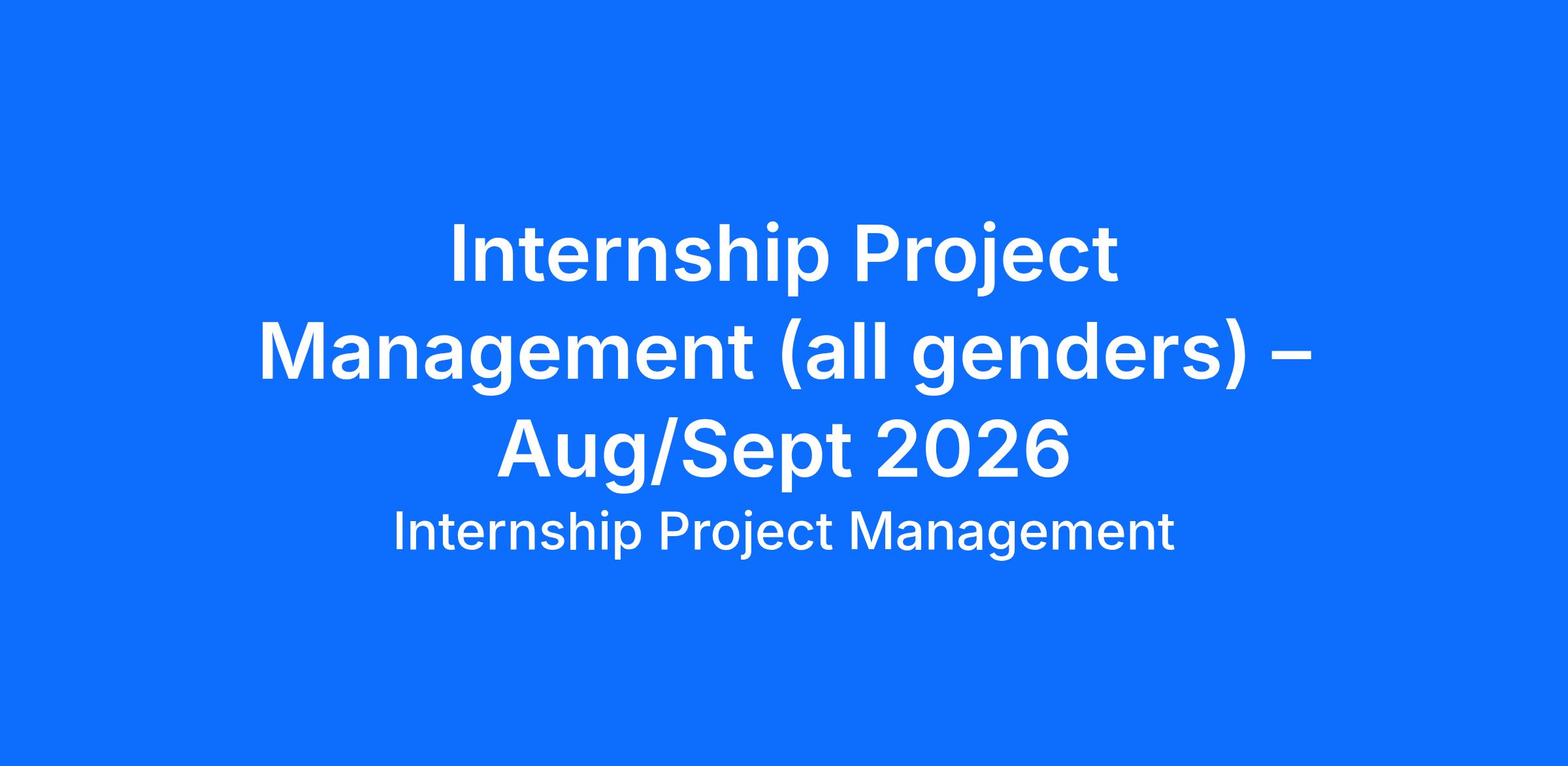 Internship Project Management (all genders) – Aug/Sept 2026

Internship Project Management